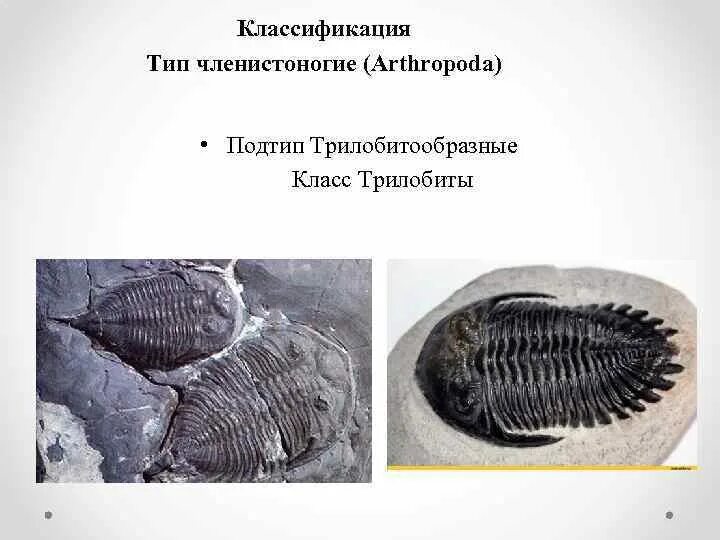 Классификация
Тип членистоногие (Arthropoda)

• Подтип Трилобитообразные
Класс Трилобиты